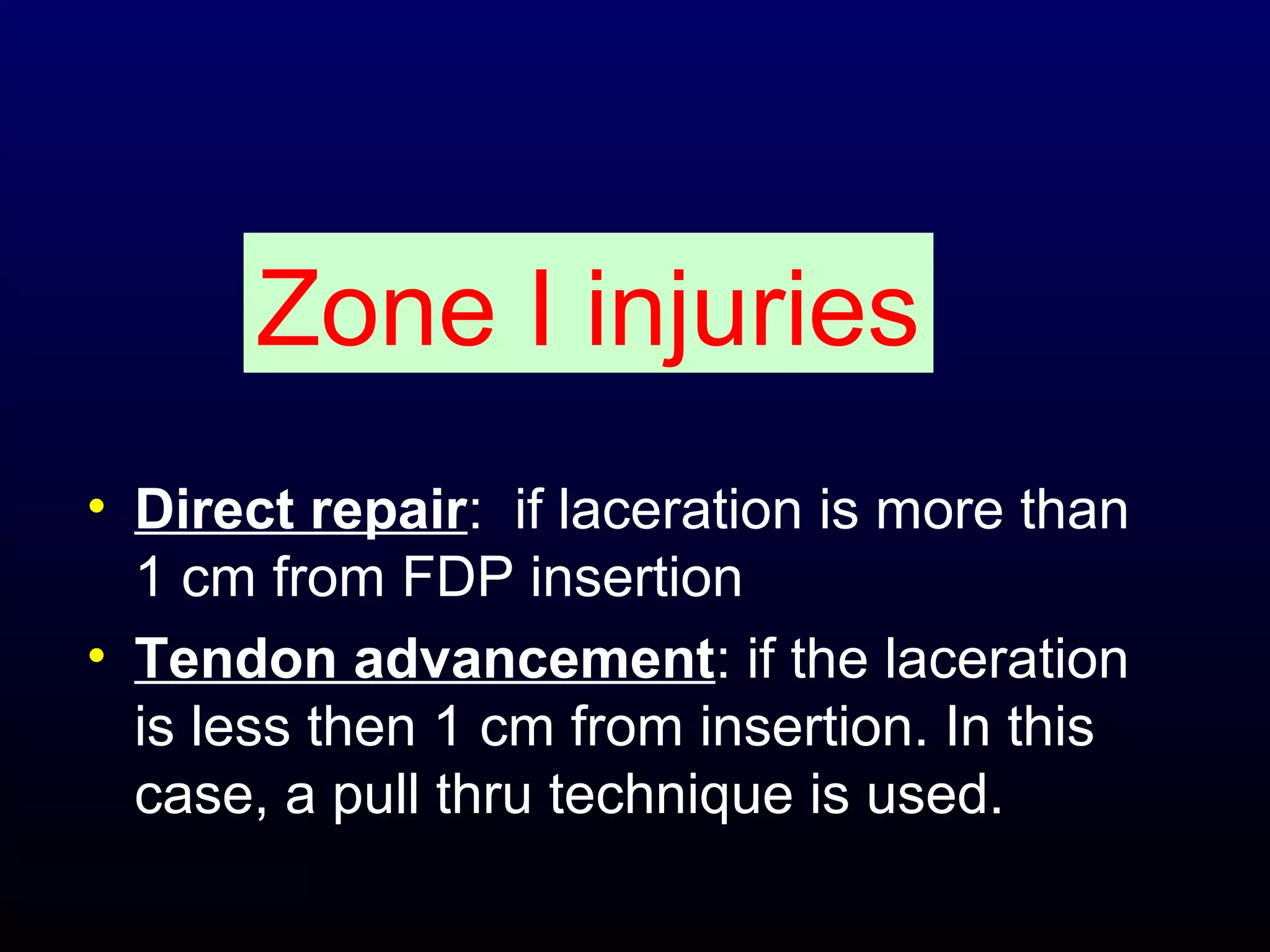 Zone I injuries

• Direct repair: if laceration is more than 1 cm from FDP insertion
• Tendon advancement: if the laceration is less then 1 cm from insertion. In this case, a pull thru technique is used.